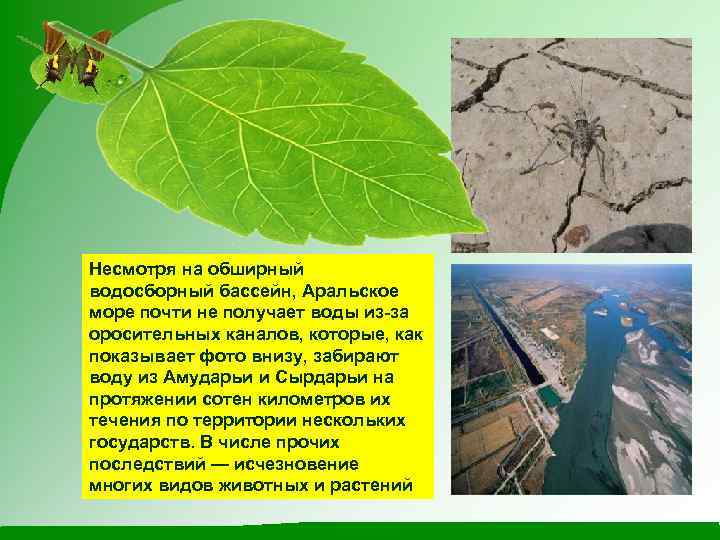 Несмотря на обширный водосборный бассейн, Аральское море почти не получает воды из-за оросительных каналов, которые, как показывает фото внизу, забирают воду из Амударьи и Сырдарьи на протяжении сотен километров их течения по территории нескольких государств. В числе прочих последствий — исчезновение многих видов животных и растений